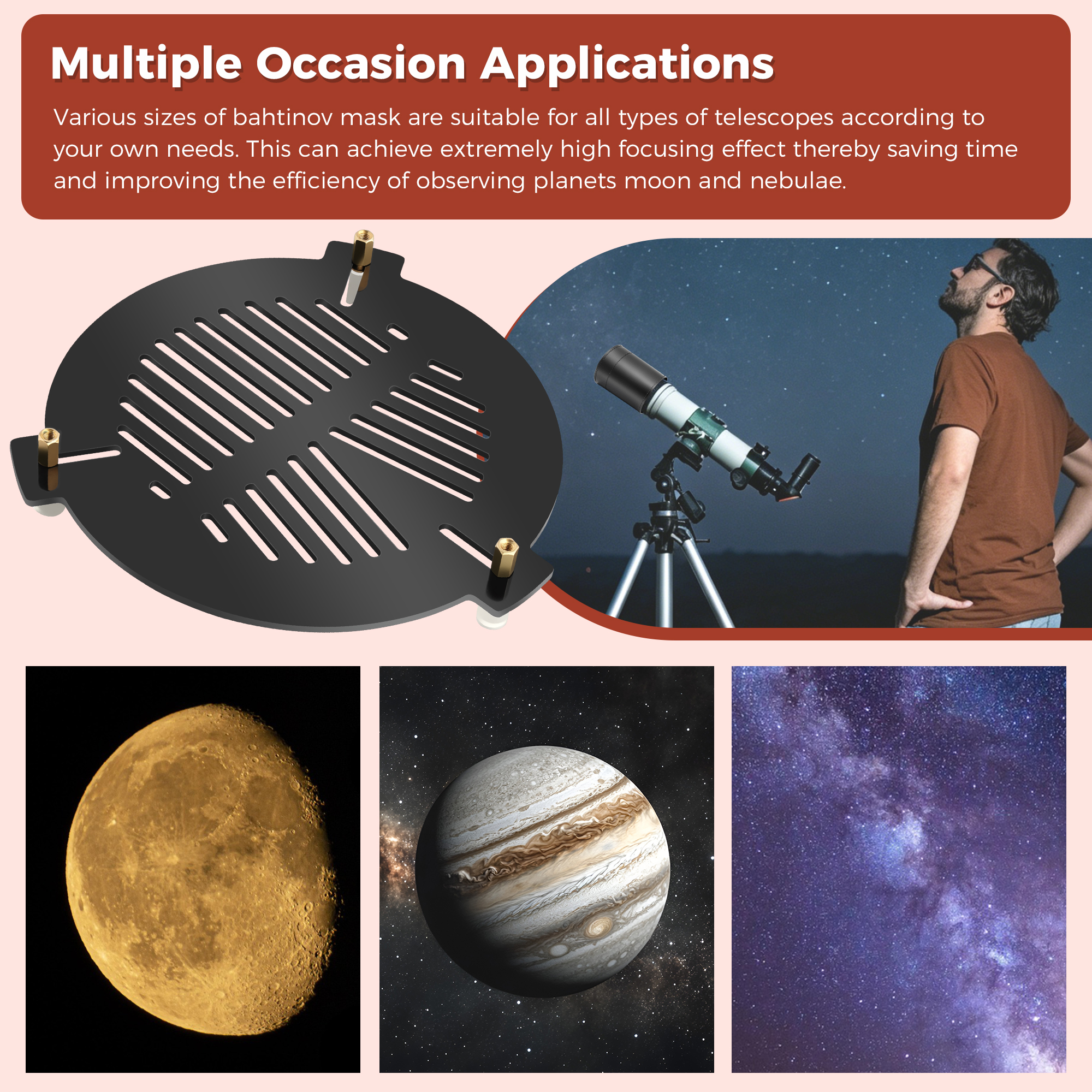 Multiple Occasion Applications

Various sizes of bahtinov mask are suitable for all types of telescopes according to your own needs. This can achieve extremely high focusing effect thereby saving time and improving the efficiency of observing planets moon and nebulae.